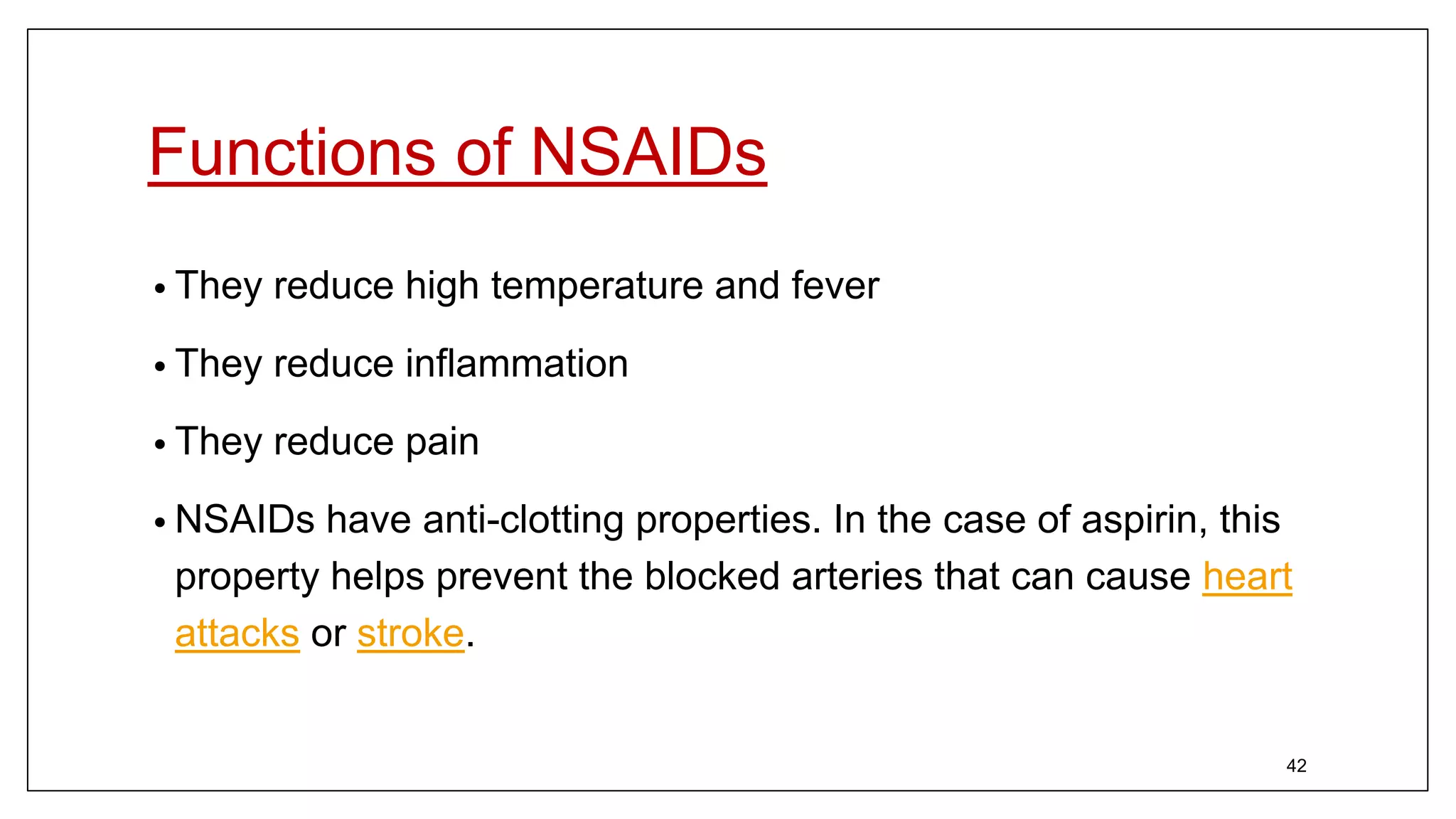 Functions of NSAIDs

• They reduce high temperature and fever

• They reduce inflammation

• They reduce pain

• NSAIDs have anti-clotting properties. In the case of aspirin, this property helps prevent the blocked arteries that can cause heart attacks or stroke.

42